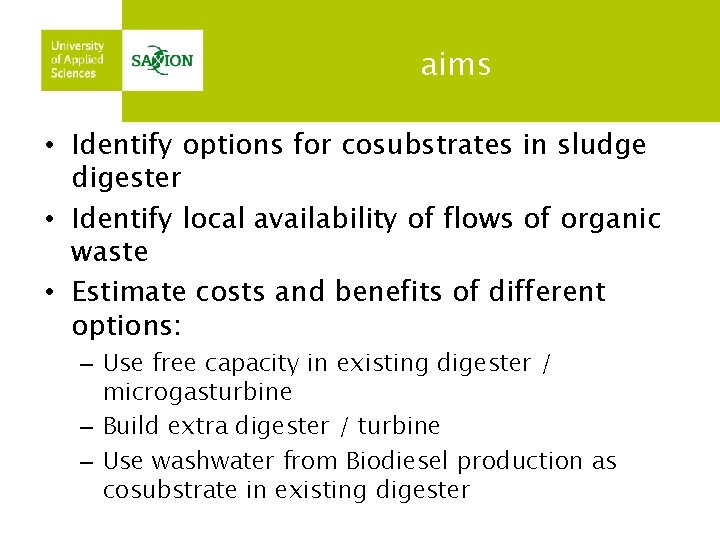 University of Applied Sciences

SAXION

aims

• Identify options for cosubstrates in sludge digester
• Identify local availability of flows of organic waste
• Estimate costs and benefits of different options:
– Use free capacity in existing digester / microgasturbine
– Build extra digester / turbine
– Use washwater from Biodiesel production as cosubstrate in existing digester